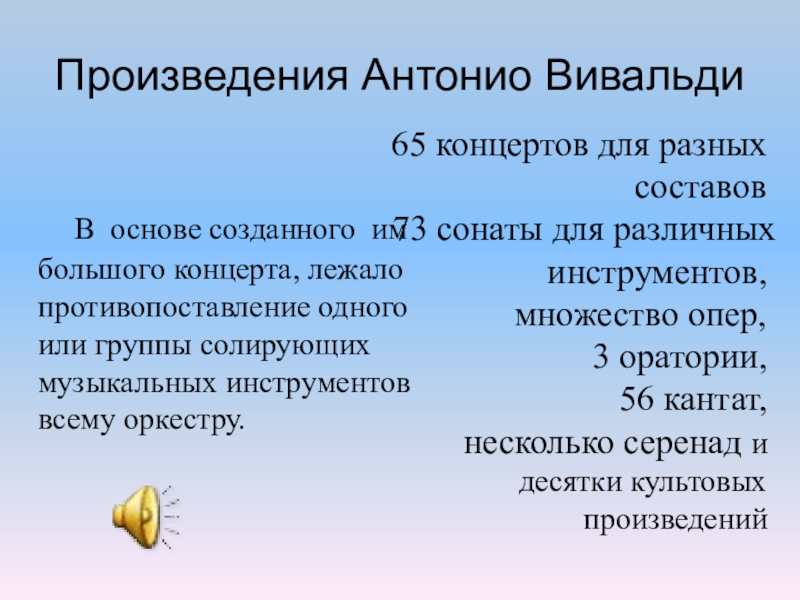 Произведения Антонио Вивальди

В основе созданного им большого концерта, лежало противопоставление одного или группы солирующих музыкальных инструментов всему оркестру.

65 концертов для разных составов
73 сонаты для различных инструментов,
множество опер,
3 оратории,
56 кантат,
несколько серенад и
десятки культовых произведений